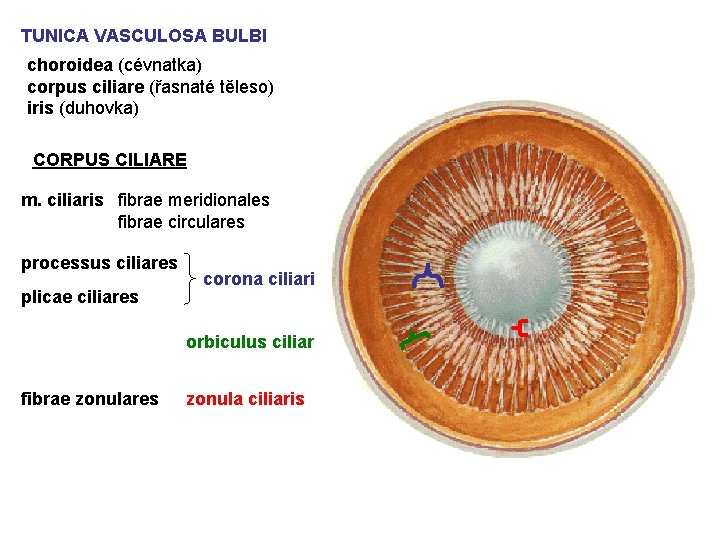 TUNICA VASCULOSA BULBI

choroidea (cévnatka)
corpus ciliare (řasnaté těleso)
iris (duhovka)

CORPUS CILIARE

m. ciliaris fibrae meridionales
fibrae circulares

processus ciliares
plicae ciliares
corona ciliari

orbiculus ciliar

fibrae zonulares zonula ciliaris